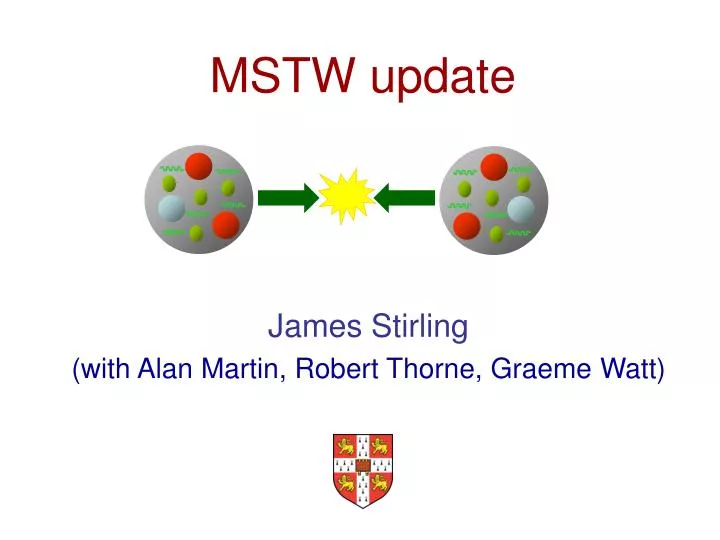 MSTW update

James Stirling
(with Alan Martin, Robert Thorne, Graeme Watt)